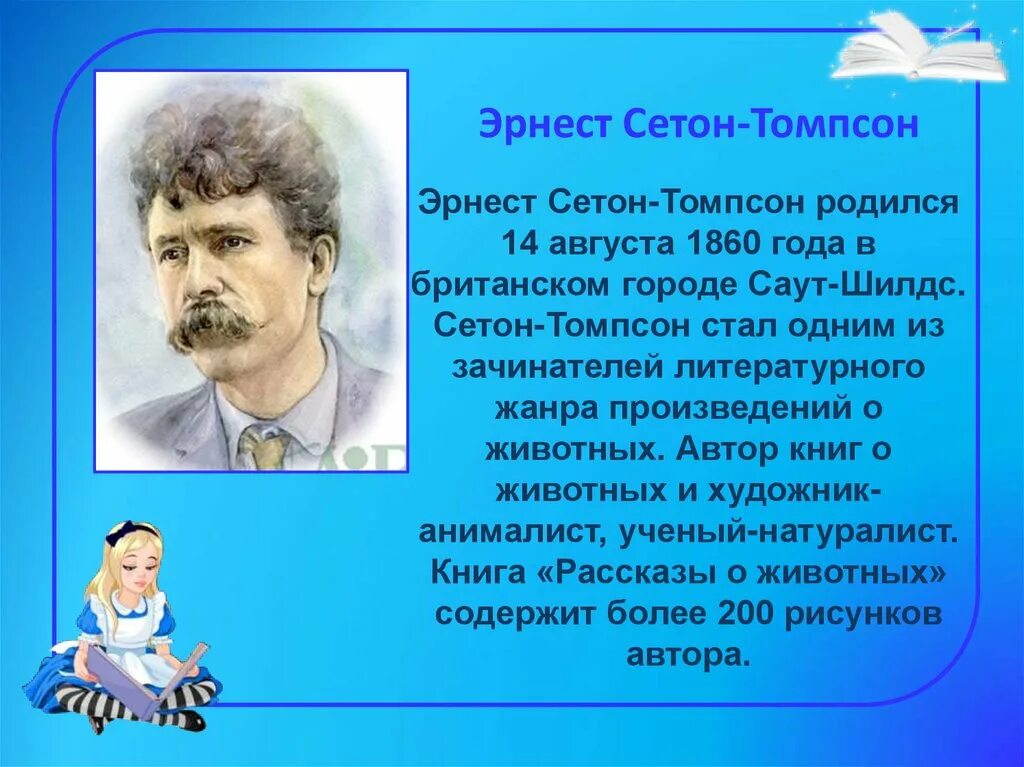 Эрнест Сетон-Томпсон

Эрнест Сетон-Томпсон родился 14 августа 1860 года в британском городе Саут-Шилдс. Сетон-Томпсон стал одним из зачинателей литературного жанра произведений о животных. Автор книг о животных и художник-анималист, ученый-натуралист. Книга «Рассказы о животных» содержит более 200 рисунков автора.